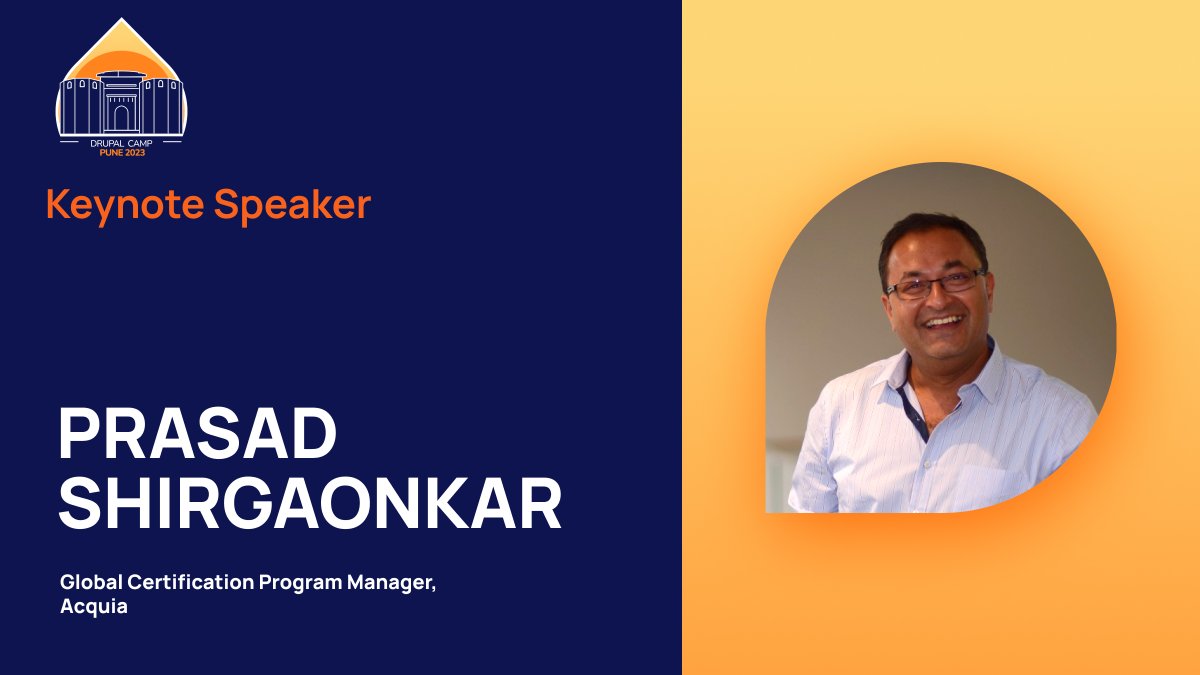 DRUPAL CAMP
PUNE 2023

Keynote Speaker

PRASAD SHIRGAONKAR

Global Certification Program Manager, Acquia